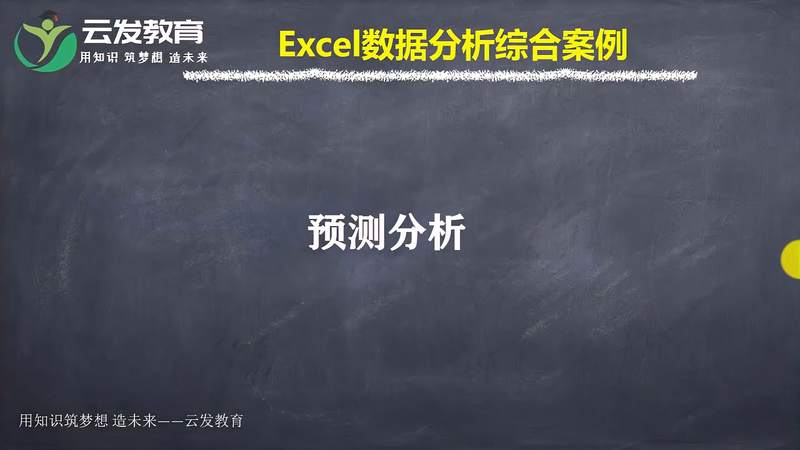 云发教育
用知识 筑梦想 造未来

Excel数据分析综合案例

预测分析

用知识筑梦想 造未来——云发教育